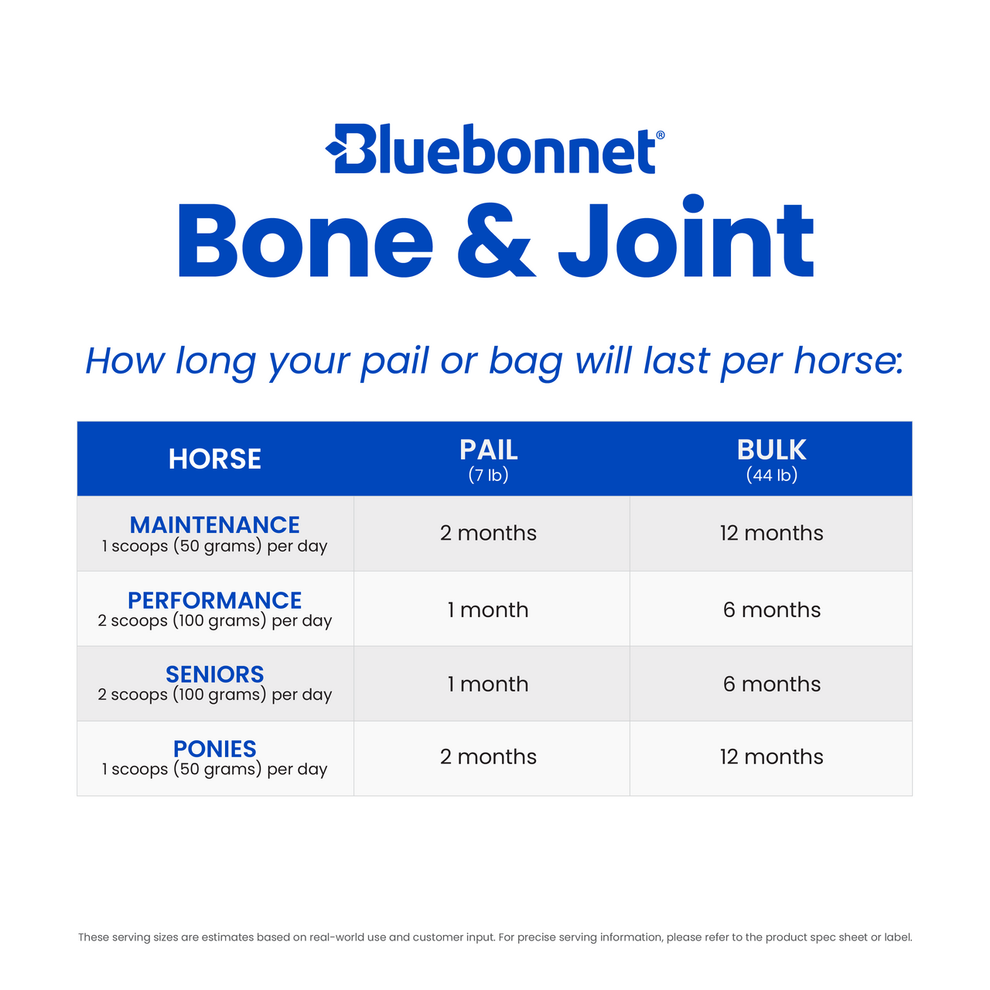 Bluebonnet®

Bone & Joint

How long your pail or bag will last per horse:

| HORSE | PAIL (7 lb) | BULK (44 lb) |
|---|---|---|
| MAINTENANCE 1 scoops (50 grams) per day | 2 months | 12 months |
| PERFORMANCE 2 scoops (100 grams) per day | 1 month | 6 months |
| SENIORS 2 scoops (100 grams) per day | 1 month | 6 months |
| PONIES 1 scoops (50 grams) per day | 2 months | 12 months |

These serving sizes are estimates based on real-world use and customer input. For precise serving information, please refer to the product spec sheet or label.